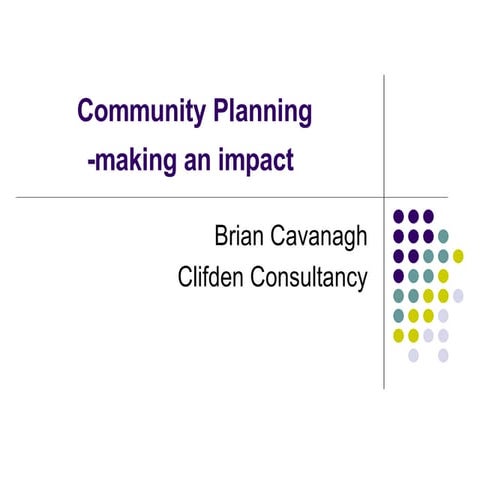 Community Planning
-making an impact

Brian Cavanagh
Clifden Consultancy